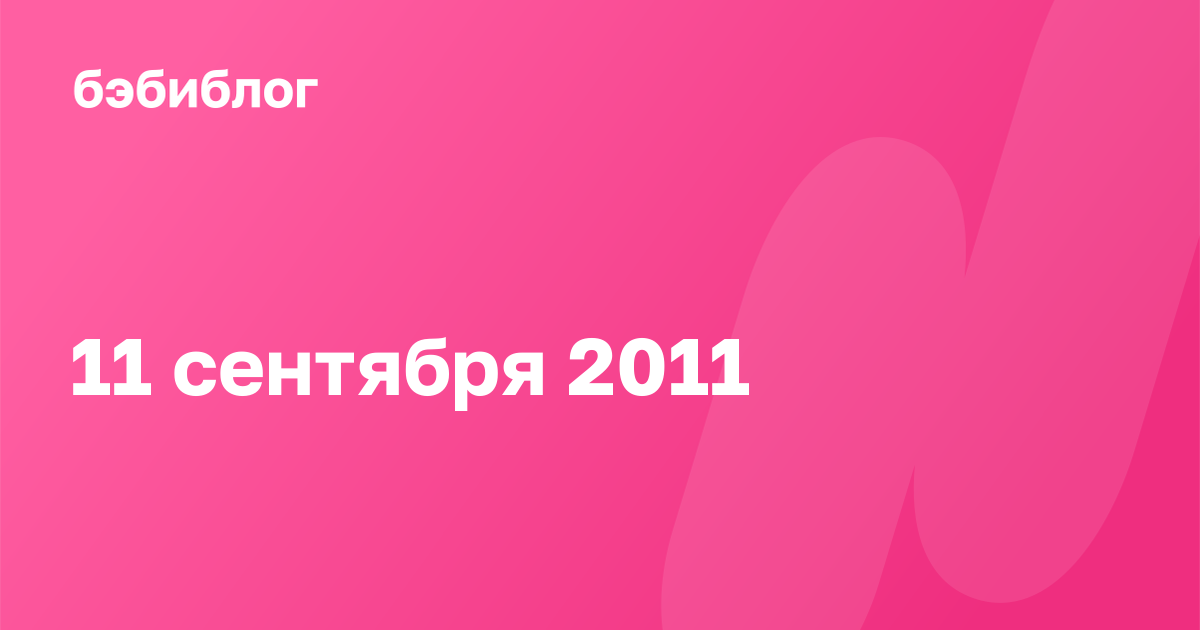 бэбиблог

11 сентября 2011